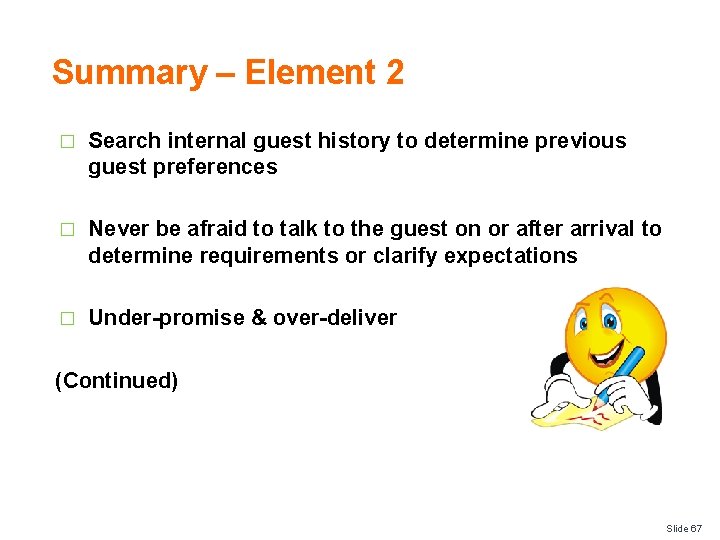 Summary – Element 2

□ Search internal guest history to determine previous guest preferences

□ Never be afraid to talk to the guest on or after arrival to determine requirements or clarify expectations

□ Under-promise & over-deliver

(Continued)

Slide 67